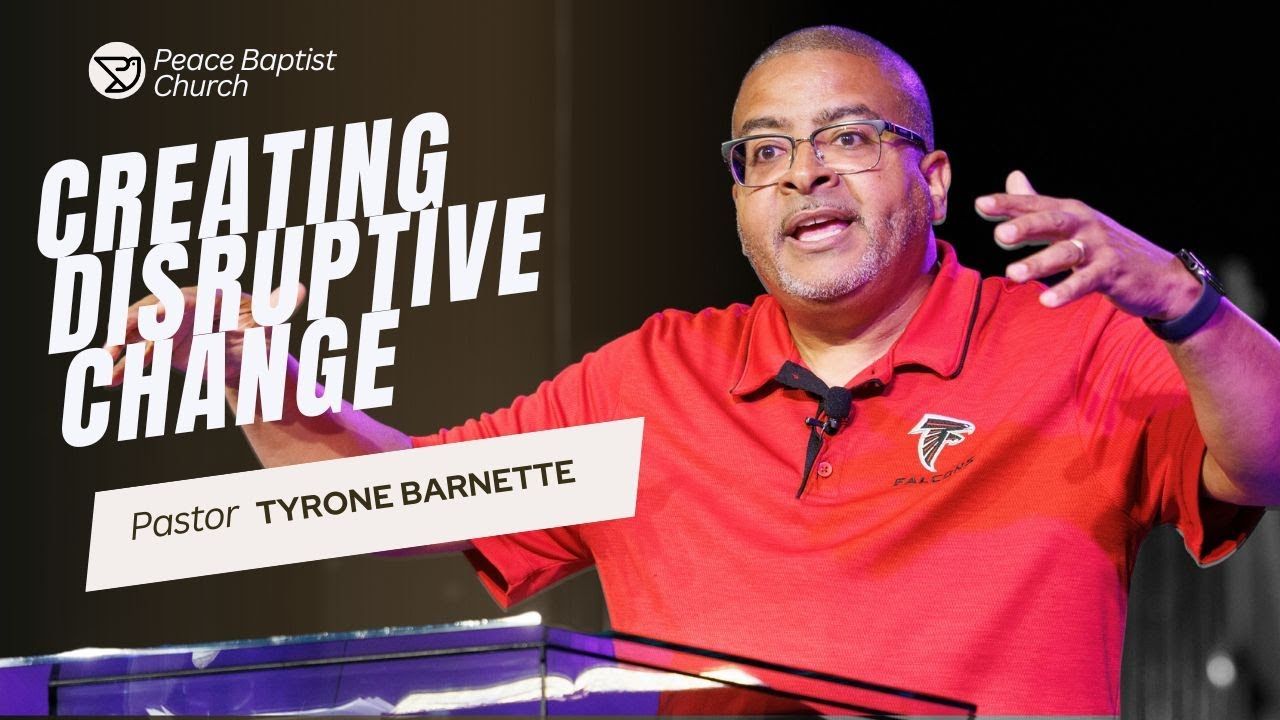 Peace Baptist Church

CREATING DISRUPTIVE CHANGE

Pastor TYRONE BARNETTE

FALCONS